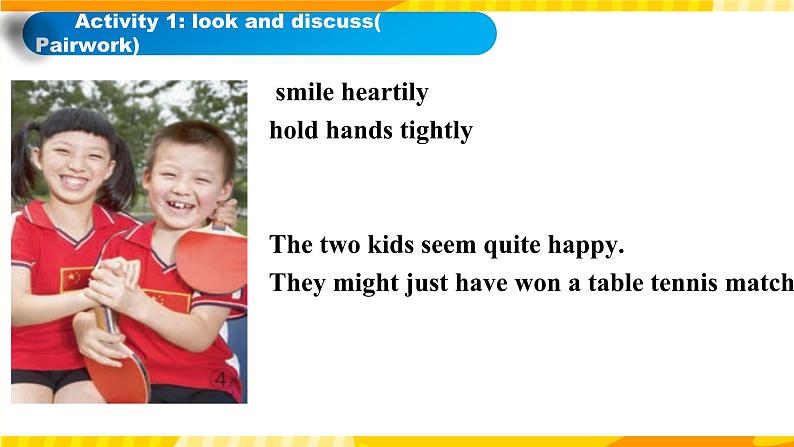 Activity 1: look and discuss( Pairwork)

④

smile heartily
hold hands tightly

The two kids seem quite happy.
They might just have won a table tennis match